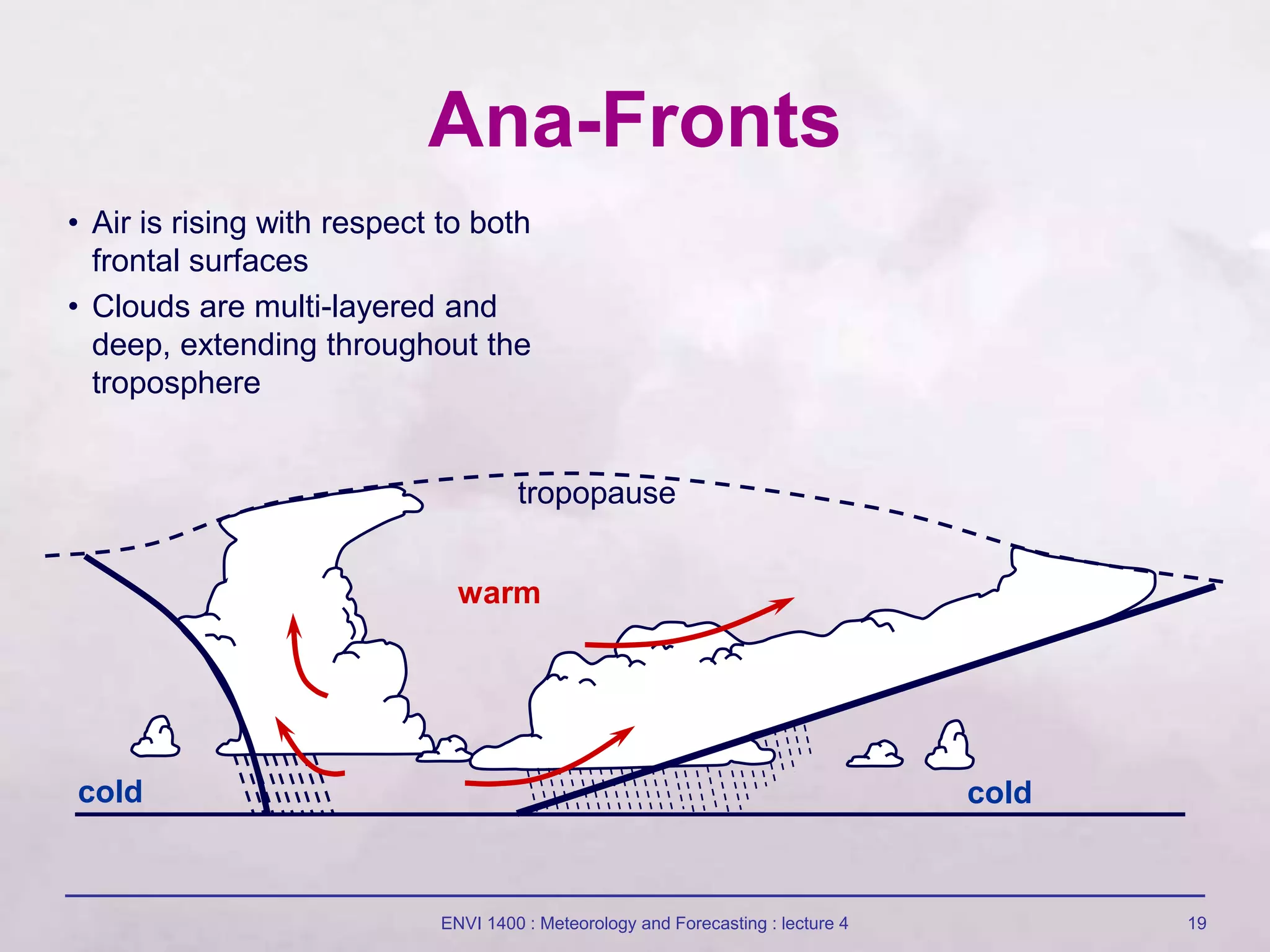 Ana-Fronts

• Air is rising with respect to both frontal surfaces
• Clouds are multi-layered and deep, extending throughout the troposphere

tropopause

warm

cold

cold

ENVI 1400 : Meteorology and Forecasting : lecture 4

19